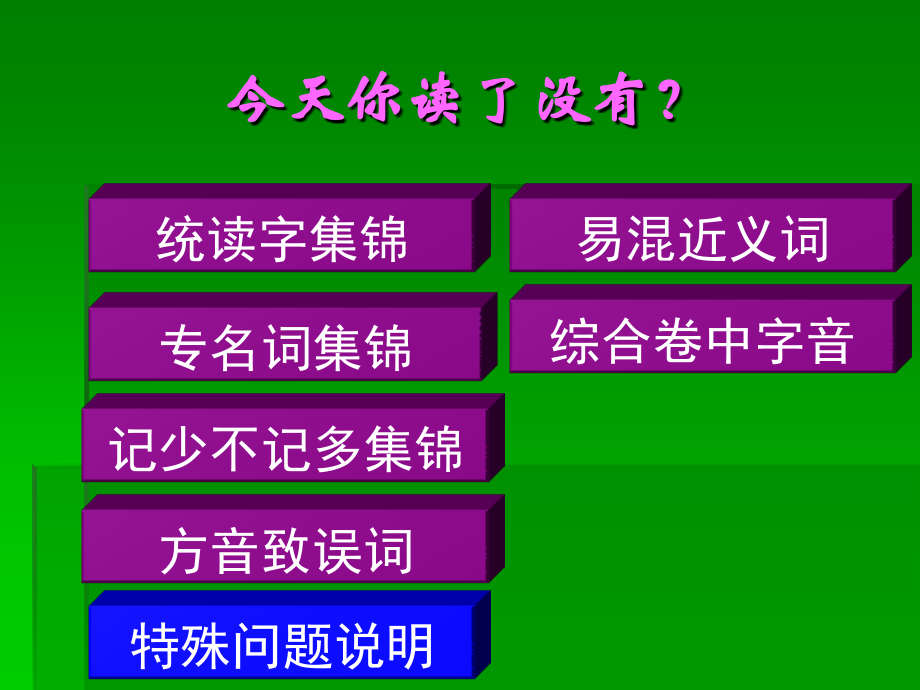 今天你读了没有？

统读字集锦

专名词集锦

记少不记多集锦

方音致误词

特殊问题说明

易混近义词

综合卷中字音